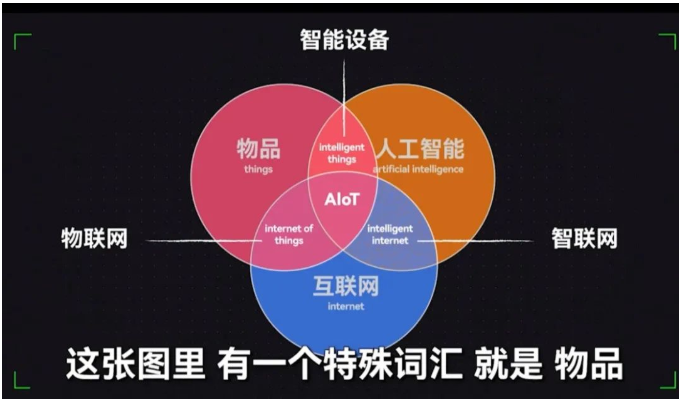 智能设备

物品
things

intelligent things

人工智能
artificial intelligence

AIoT

物联网

internet of things

intelligent internet

智联网

互联网
internet

这张图里 有一个特殊词汇 就是 物品